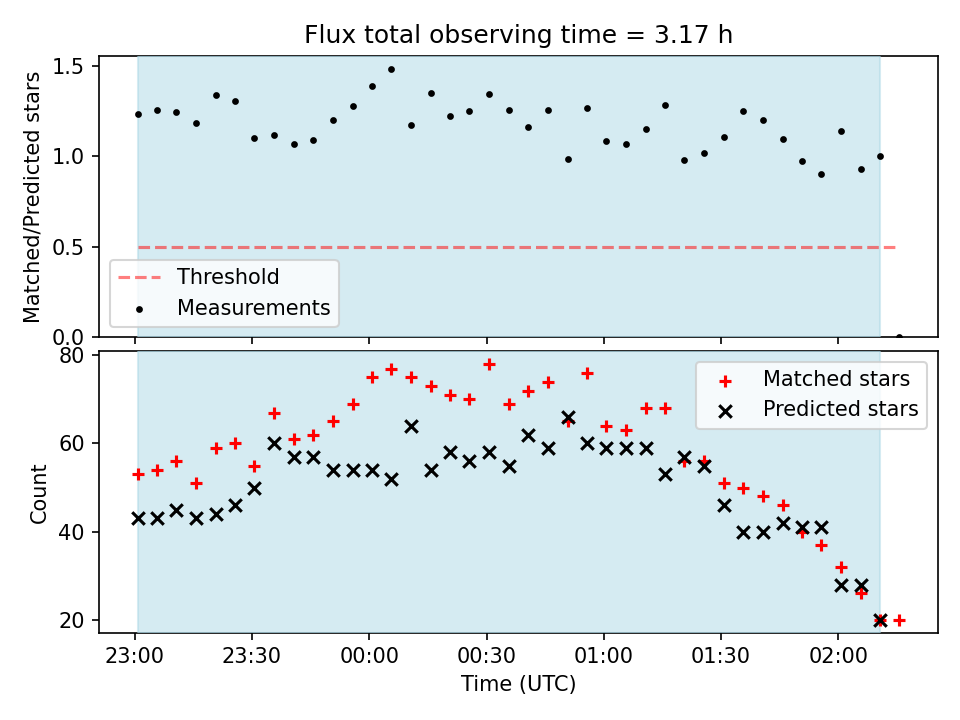 Flux total observing time = 3.17 h

Matched/Predicted stars

1.5
1.0
0.5
0.0

Threshold
Measurements

Count

80
60
40
20

Matched stars
Predicted stars

23:00
23:30
00:00
00:30
01:00
01:30
02:00

Time (UTC)